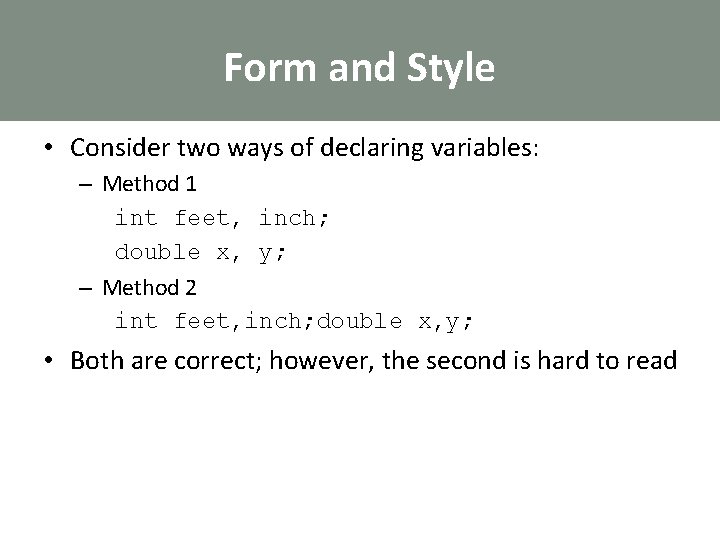 Form and Style

• Consider two ways of declaring variables:
– Method 1
int feet, inch;
double x, y;
– Method 2
int feet,inch;double x,y;

• Both are correct; however, the second is hard to read